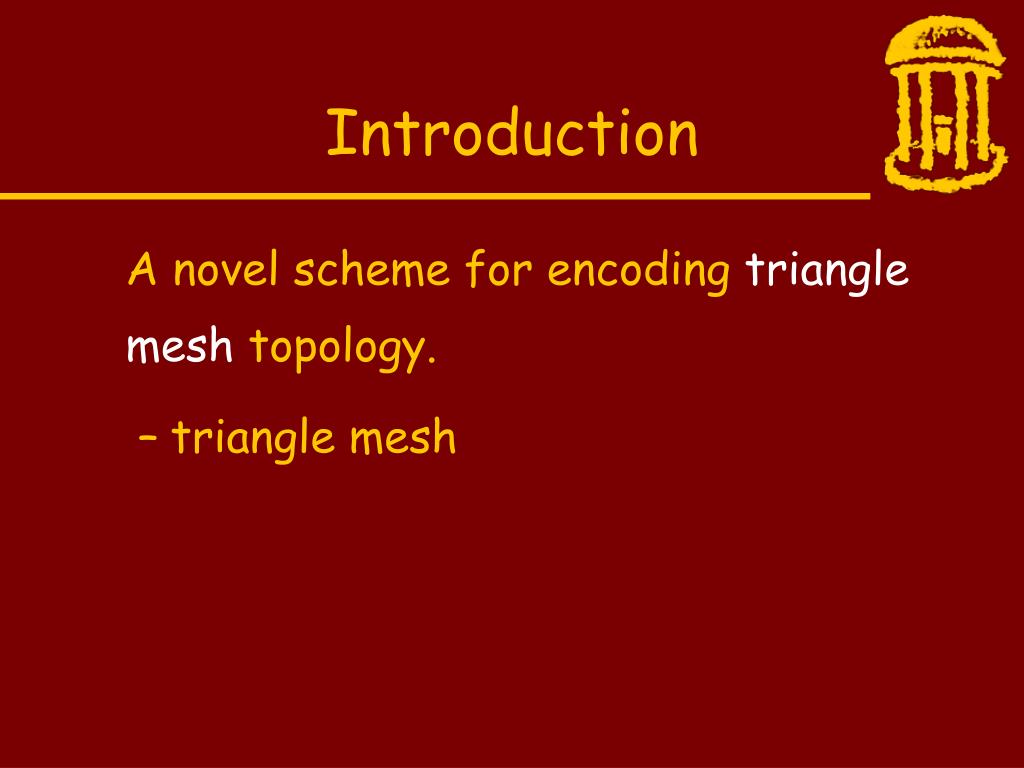 Introduction

A novel scheme for encoding triangle mesh topology.

– triangle mesh